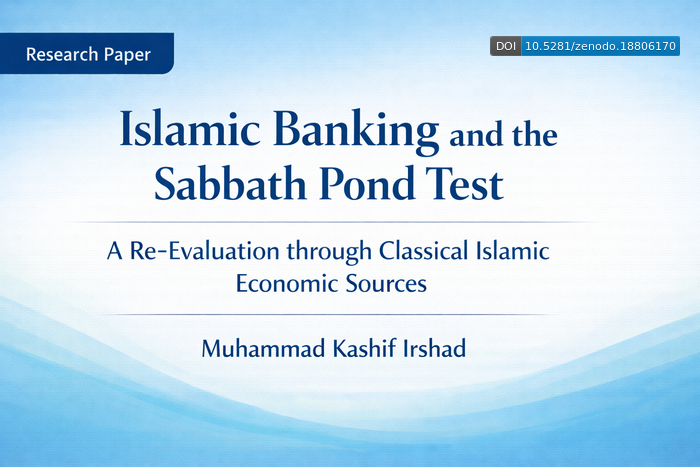 Research Paper

DOI 10.5281/zenodo.18806170

Islamic Banking and the Sabbath Pond Test

A Re-Evaluation through Classical Islamic Economic Sources

Muhammad Kashif Irshad